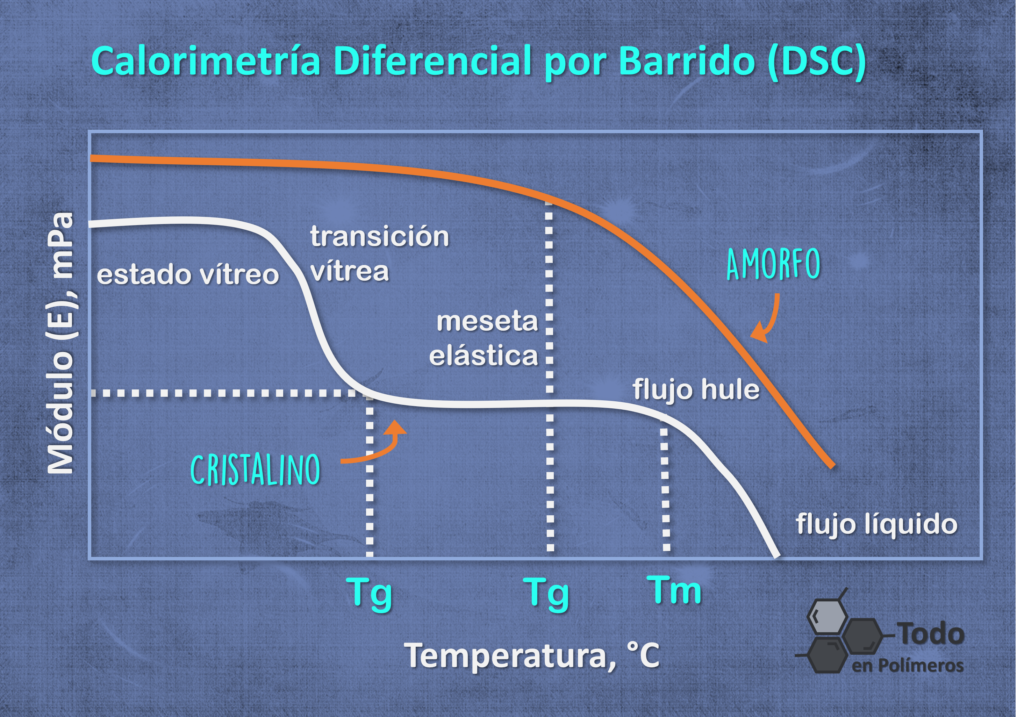 Calorimetría Diferencial por Barrido (DSC)

Módulo (E), mPa

estado vítreo

transición vítrea

meseta elástica

AMORFO

flujo hule

CRISTALINO

flujo líquido

Tg

Tg

Tm

Temperatura, °C

Todo en Polímeros